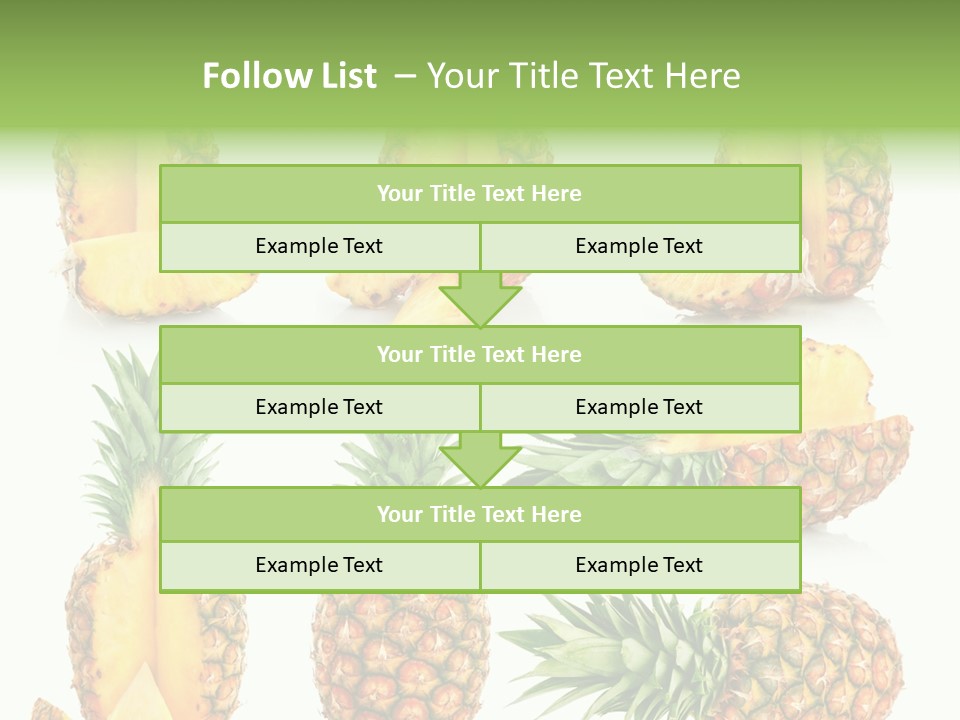 Follow List – Your Title Text Here

Your Title Text Here

Example Text

Example Text

Your Title Text Here

Example Text

Example Text

Your Title Text Here

Example Text

Example Text